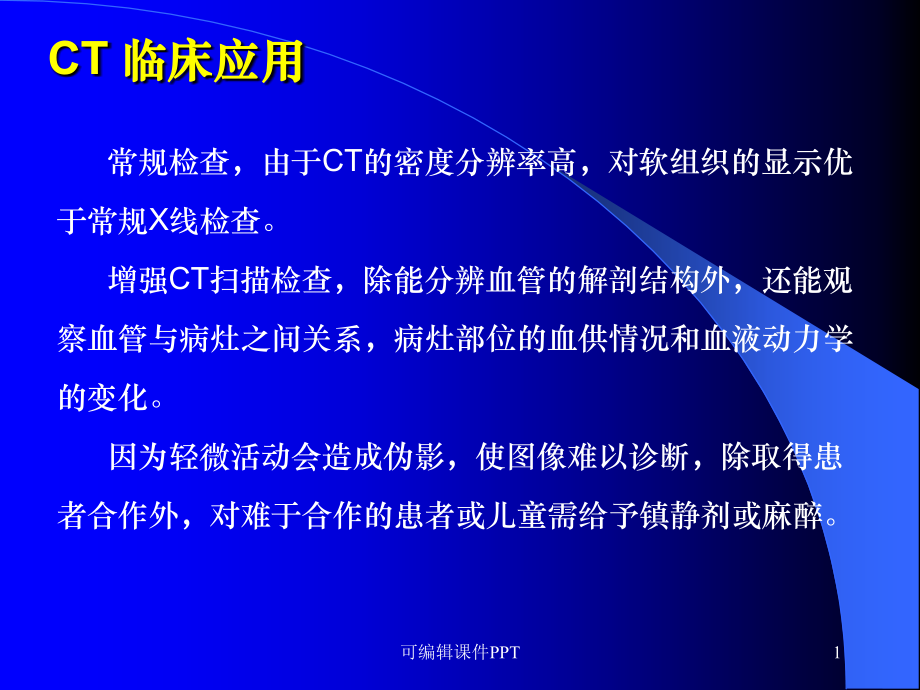 CT 临床应用

常规检查，由于CT的密度分辨率高，对软组织的显示优于常规X线检查。

增强CT扫描检查，除能分辨血管的解剖结构外，还能观察血管与病灶之间关系，病灶部位的血供情况和血液动力学的变化。

因为轻微活动会造成伪影，使图像难以诊断，除取得患者合作外，对难于合作的患者或儿童需给予镇静剂或麻醉。

可编辑课件PPT

1